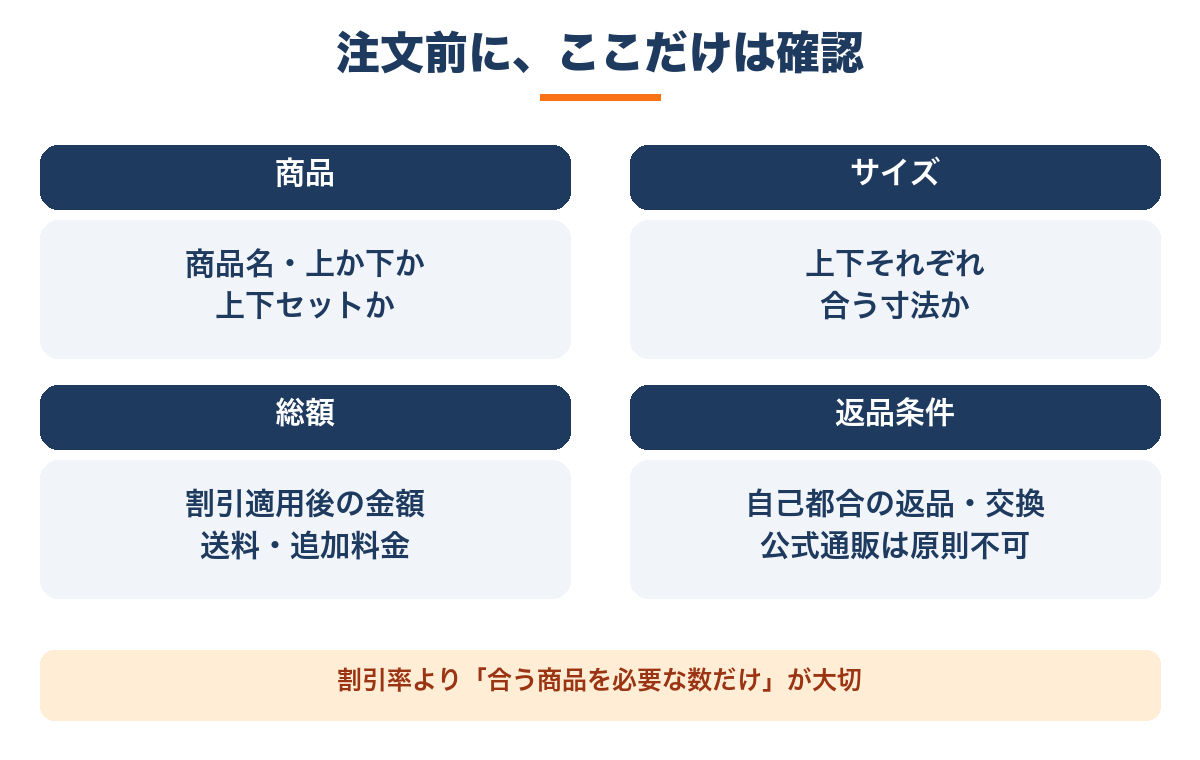 注文前に、ここだけは確認

商品

商品名・上か下か
上下セットか

サイズ

上下それぞれ
合う寸法か

総額

割引適用後の金額
送料・追加料金

返品条件

自己都合の返品・交換
公式通販は原則不可

割引率より「合う商品を必要な数だけ」が大切